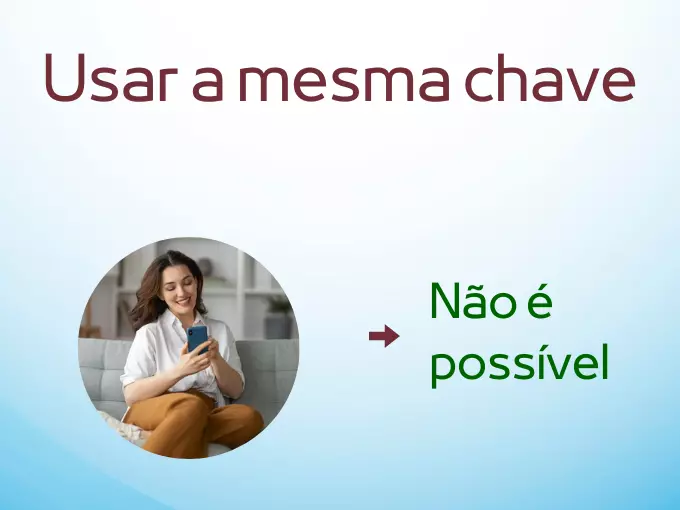 Usar a mesma chave

Não é possível